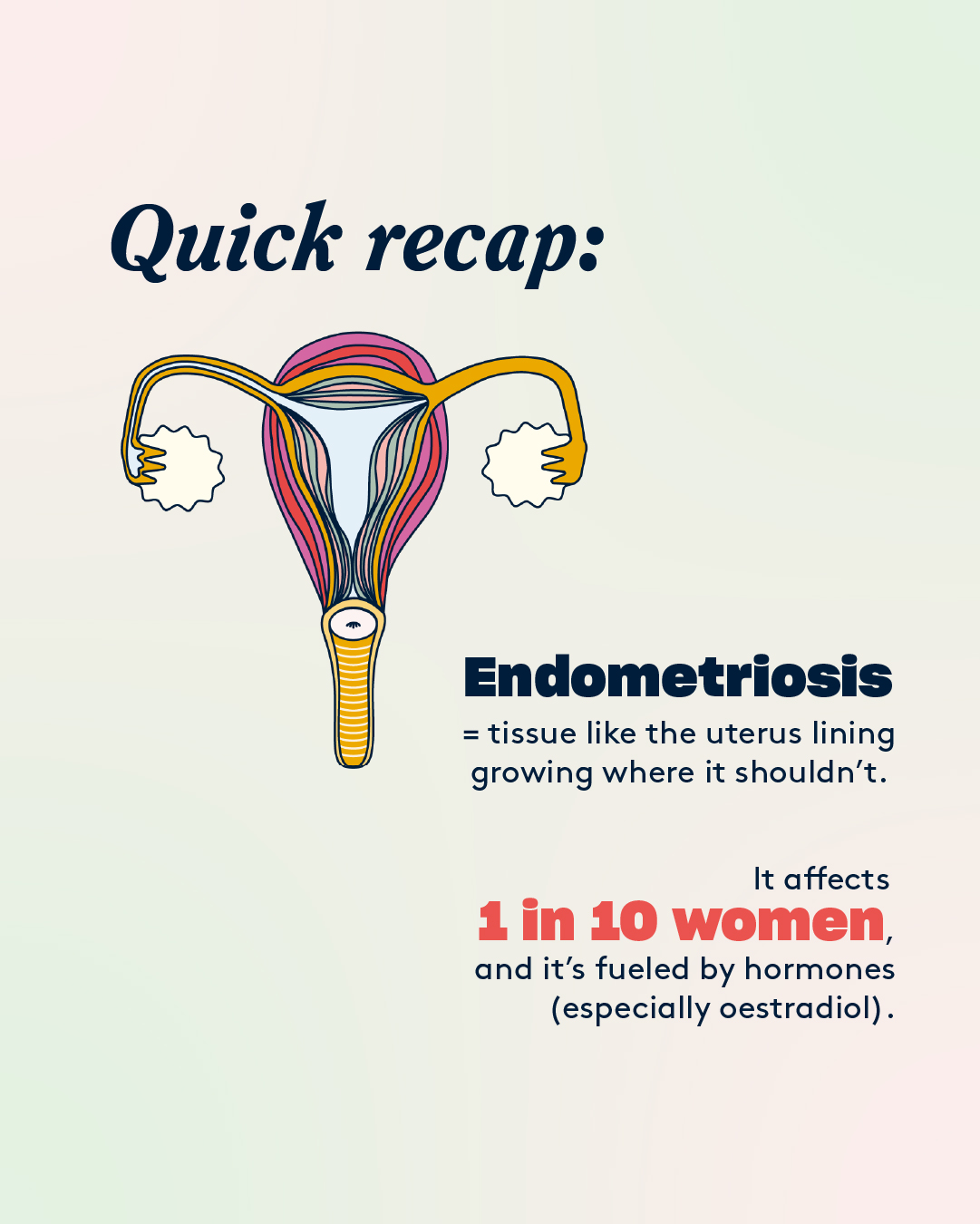 Quick recap:

Endometriosis
= tissue like the uterus lining growing where it shouldn't.

It affects
1 in 10 women,
and it's fueled by hormones (especially oestradiol).